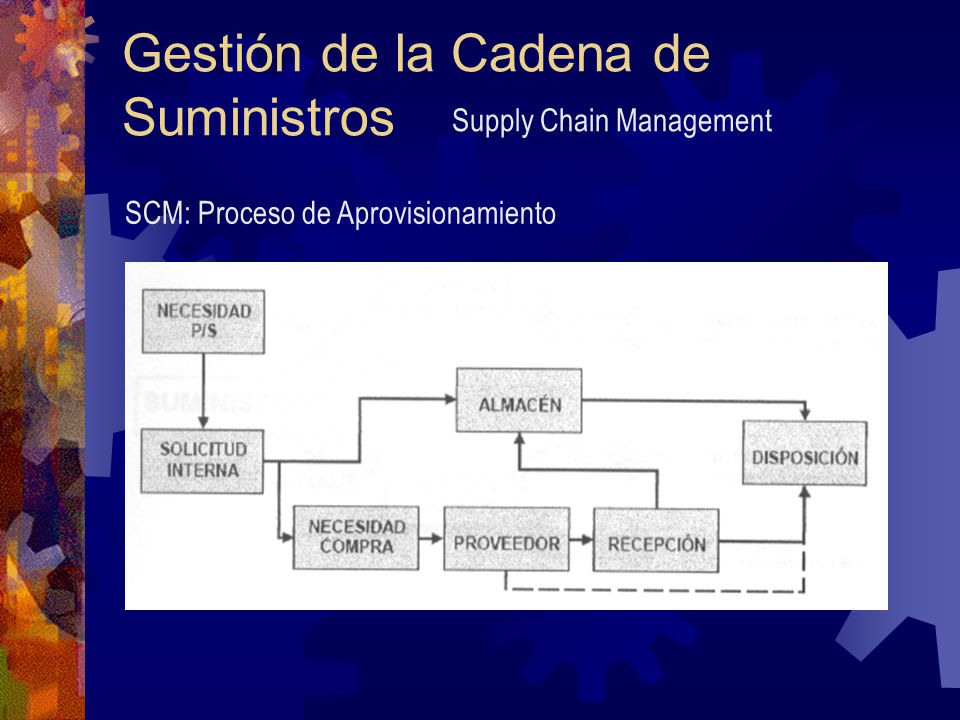 Gestión de la Cadena de Suministros Supply Chain Management

SCM: Proceso de Aprovisionamiento

NECESIDAD P/S

SOLICITUD INTERNA

ALMACÉN

DISPOSICIÓN

NECESIDAD COMPRA

PROVEEDOR

RECEPCIÓN